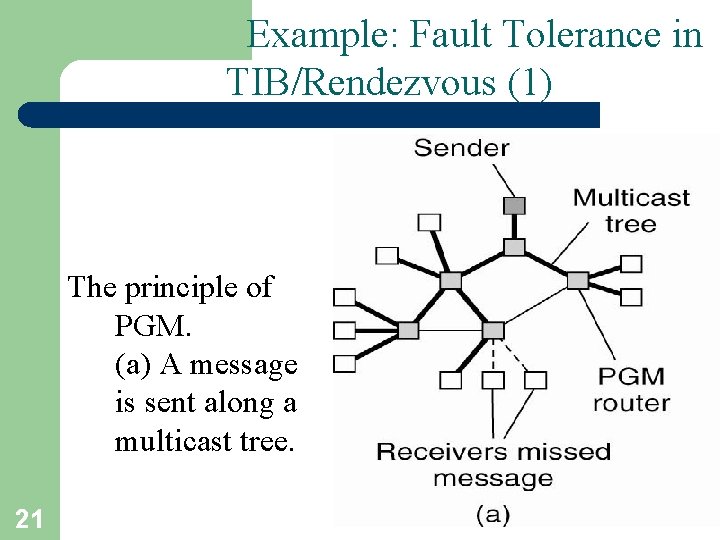 Example: Fault Tolerance in TIB/Rendezvous (1)

The principle of PGM.
(a) A message is sent along a multicast tree.

Sender
Multicast tree
PGM router
Receivers missed message
(a)

21